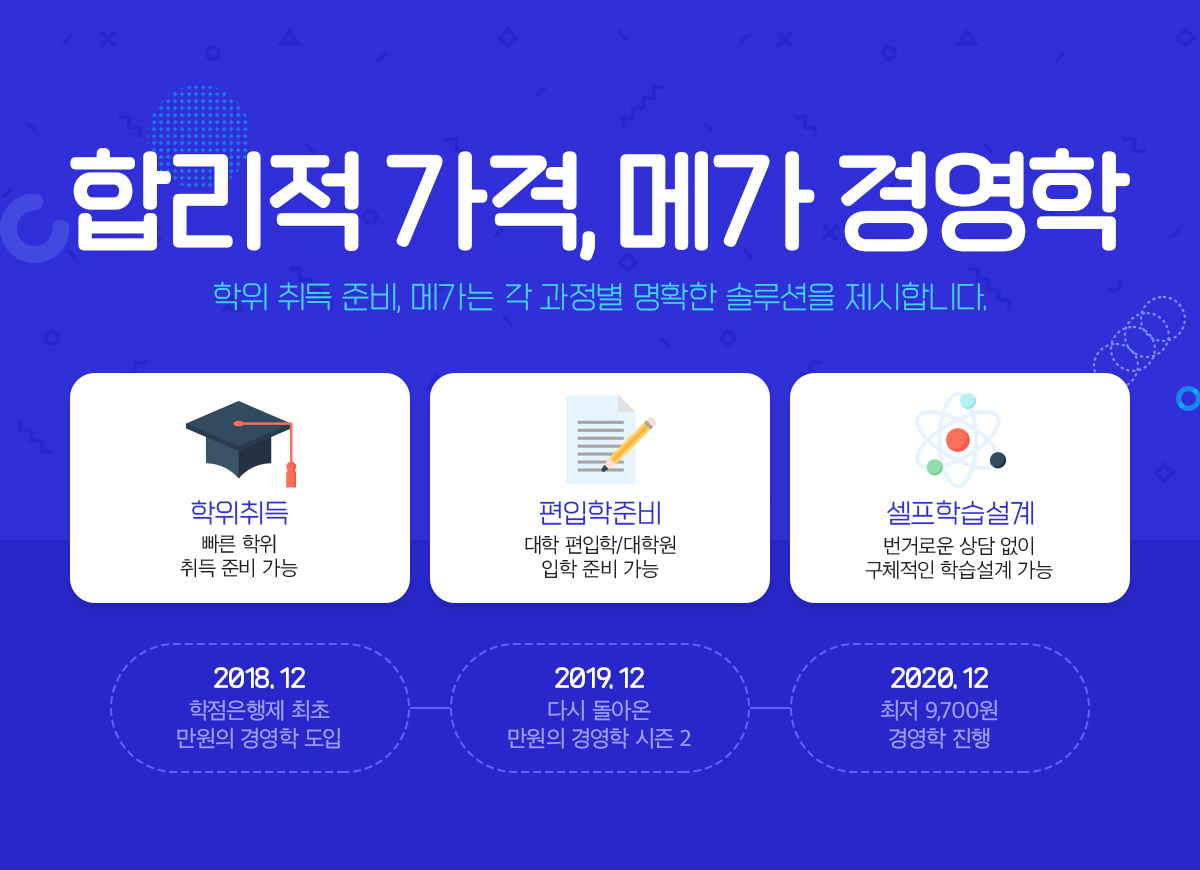 합리적 가격, 메가 경영학

학위 취득 준비, 메가는 각 과정별 명확한 솔루션을 제시합니다.

학위취득
빠른 학위 취득 준비 가능

편입학준비
대학 편입학/대학원 입학 준비 가능

셀프학습설계
번거로운 상담 없이 구체적인 학습설계 가능

2018. 12
학점은행제 최초 만원의 경영학 도입

2019. 12
다시 돌아온 만원의 경영학 시즌 2

2020. 12
최저 9,700원 경영학 진행